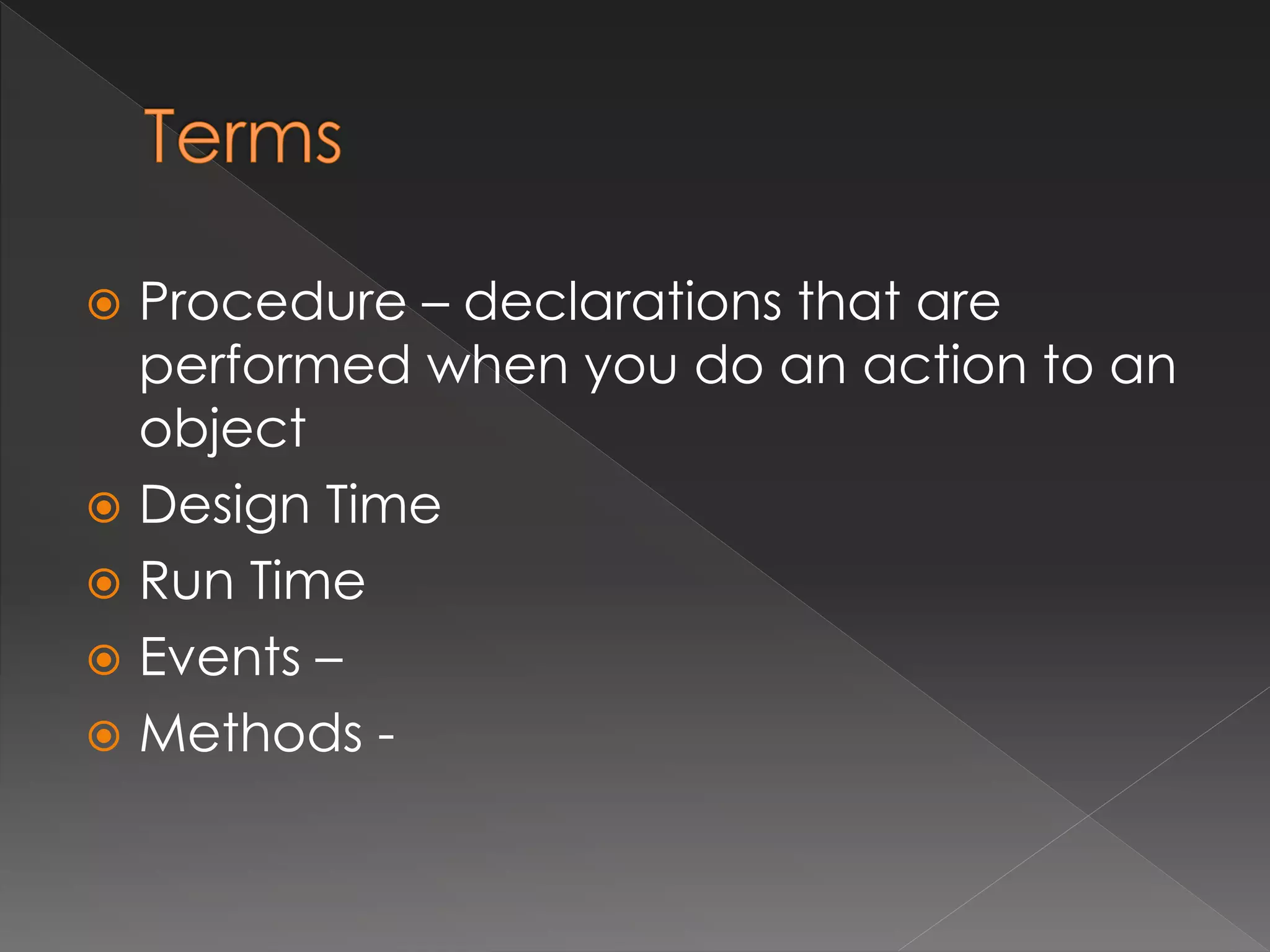 Terms

Procedure – declarations that are performed when you do an action to an object

Design Time

Run Time

Events –

Methods -